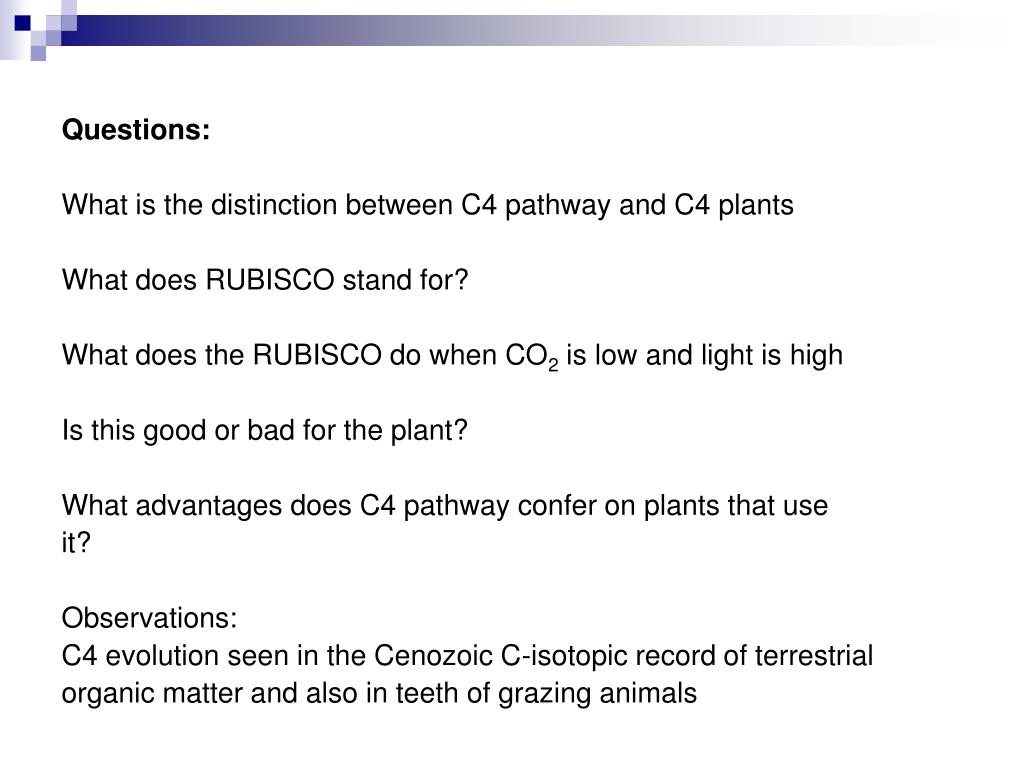 Questions:

What is the distinction between C4 pathway and C4 plants

What does RUBISCO stand for?

What does the RUBISCO do when $CO_2$ is low and light is high

Is this good or bad for the plant?

What advantages does C4 pathway confer on plants that use it?

Observations:
C4 evolution seen in the Cenozoic C-isotopic record of terrestrial organic matter and also in teeth of grazing animals